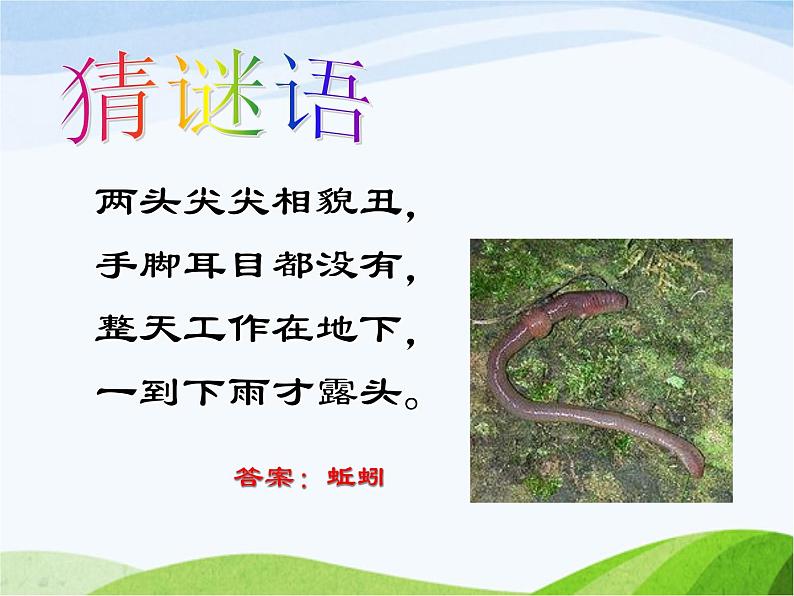 猜谜语

两头尖尖相貌丑，
手脚耳目都没有，
整天工作在地下，
一到下雨才露头。

答案：蚯蚓